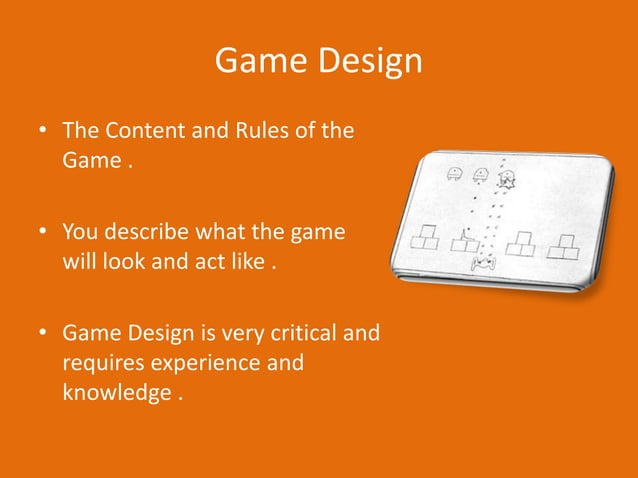 Game Design

• The Content and Rules of the Game .

• You describe what the game will look and act like .

• Game Design is very critical and requires experience and knowledge .